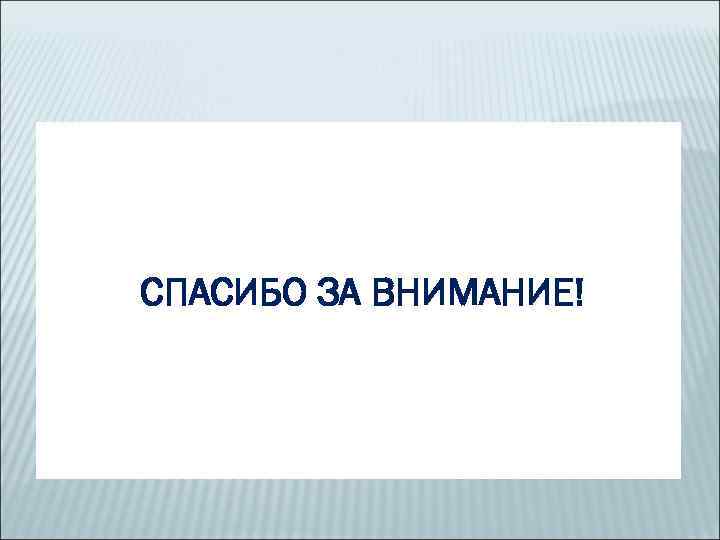 СПАСИБО ЗА ВНИМАНИЕ!